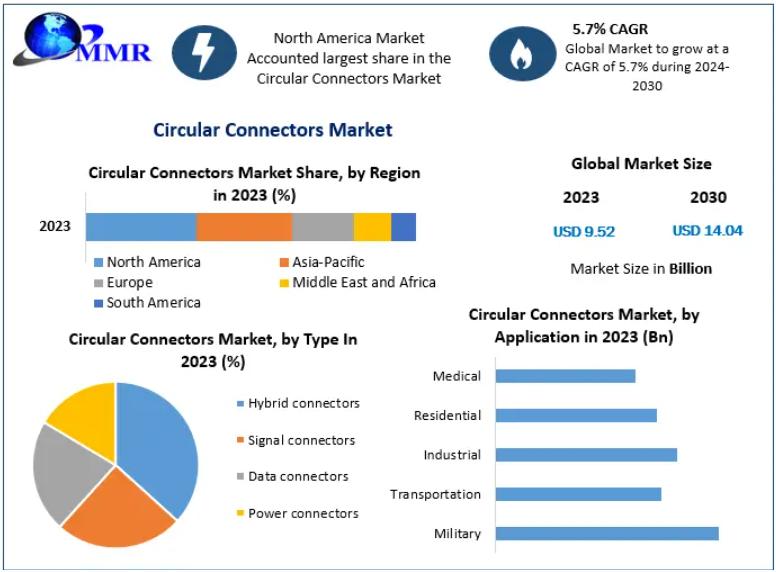 MMR

North America Market Accounted largest share in the Circular Connectors Market

5.7% CAGR
Global Market to grow at a CAGR of 5.7% during 2024-2030

Circular Connectors Market

Circular Connectors Market Share, by Region in 2023 (%)

2023

North America
Asia-Pacific
Europe
Middle East and Africa
South America

Global Market Size

2023
2030
USD 9.52
USD 14.04

Market Size in Billion

Circular Connectors Market, by Type In 2023 (%)

Hybrid connectors
Signal connectors
Data connectors
Power connectors

Circular Connectors Market, by Application in 2023 (Bn)

Medical
Residential
Industrial
Transportation
Military